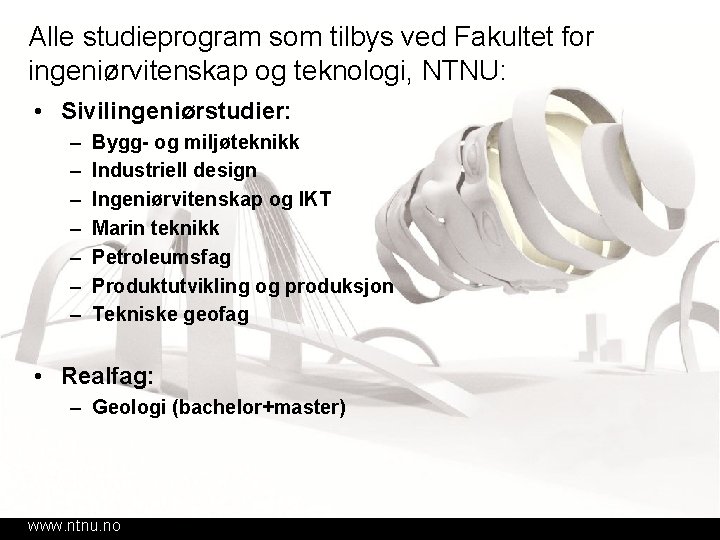 Alle studieprogram som tilbys ved Fakultet for ingeniørvitenskap og teknologi, NTNU:

• Sivilingeniørstudier:
– Bygg- og miljøteknikk
– Industriell design
– Ingeniørvitenskap og IKT
– Marin teknikk
– Petroleumsfag
– Produktutvikling og produksjon
– Tekniske geofag

• Realfag:
– Geologi (bachelor+master)

www.ntnu.no